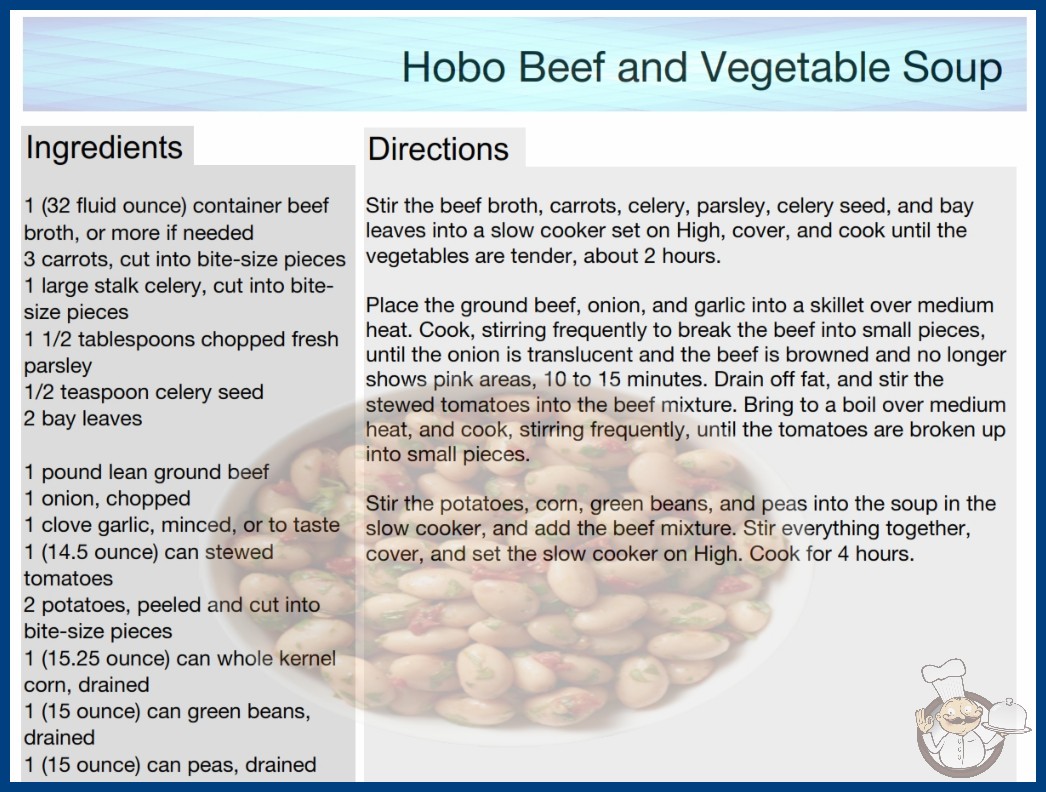 Hobo Beef and Vegetable Soup

Ingredients

1 (32 fluid ounce) container beef broth, or more if needed
3 carrots, cut into bite-size pieces
1 large stalk celery, cut into bite-size pieces
1 1/2 tablespoons chopped fresh parsley
1/2 teaspoon celery seed
2 bay leaves

1 pound lean ground beef
1 onion, chopped
1 clove garlic, minced, or to taste
1 (14.5 ounce) can stewed tomatoes
2 potatoes, peeled and cut into bite-size pieces
1 (15.25 ounce) can whole kernel corn, drained
1 (15 ounce) can green beans, drained
1 (15 ounce) can peas, drained

Directions

Stir the beef broth, carrots, celery, parsley, celery seed, and bay leaves into a slow cooker set on High, cover, and cook until the vegetables are tender, about 2 hours.

Place the ground beef, onion, and garlic into a skillet over medium heat. Cook, stirring frequently to break the beef into small pieces, until the onion is translucent and the beef is browned and no longer shows pink areas, 10 to 15 minutes. Drain off fat, and stir the stewed tomatoes into the beef mixture. Bring to a boil over medium heat, and cook, stirring frequently, until the tomatoes are broken up into small pieces.

Stir the potatoes, corn, green beans, and peas into the soup in the slow cooker, and add the beef mixture. Stir everything together, cover, and set the slow cooker on High. Cook for 4 hours.